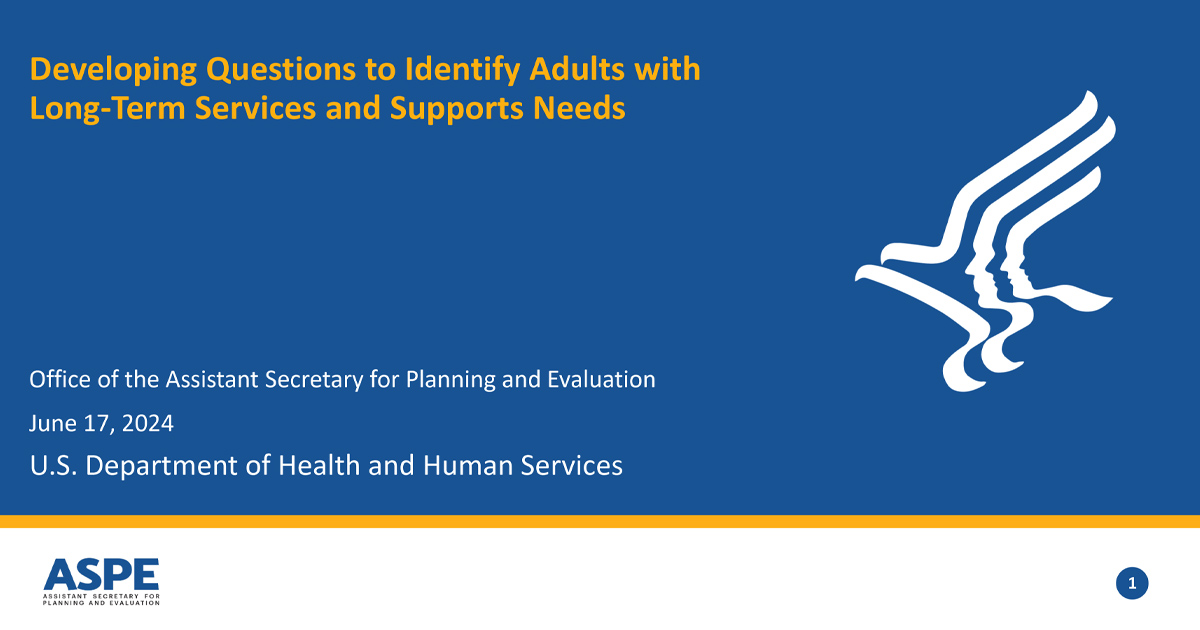 Developing Questions to Identify Adults with Long-Term Services and Supports Needs

Office of the Assistant Secretary for Planning and Evaluation

June 17, 2024

U.S. Department of Health and Human Services

ASPE
ASSISTANT SECRETARY FOR PLANNING AND EVALUATION

1